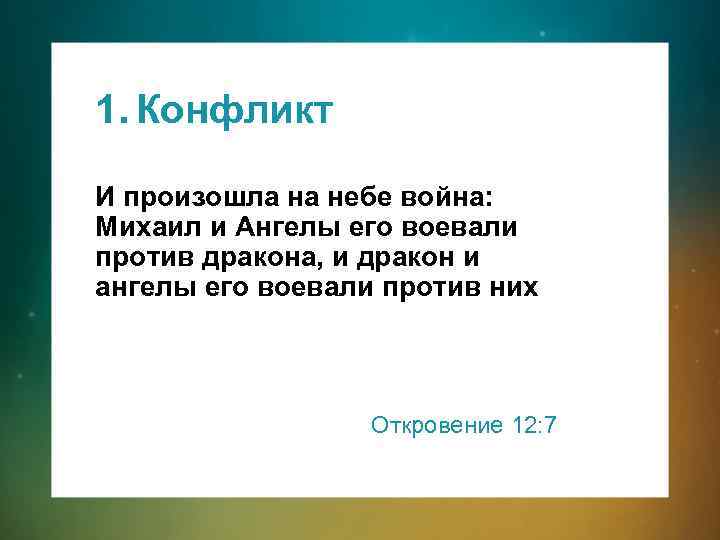 1. Конфликт

И произошла на небе война: Михаил и Ангелы его воевали против дракона, и дракон и ангелы его воевали против них

Откровение 12:7